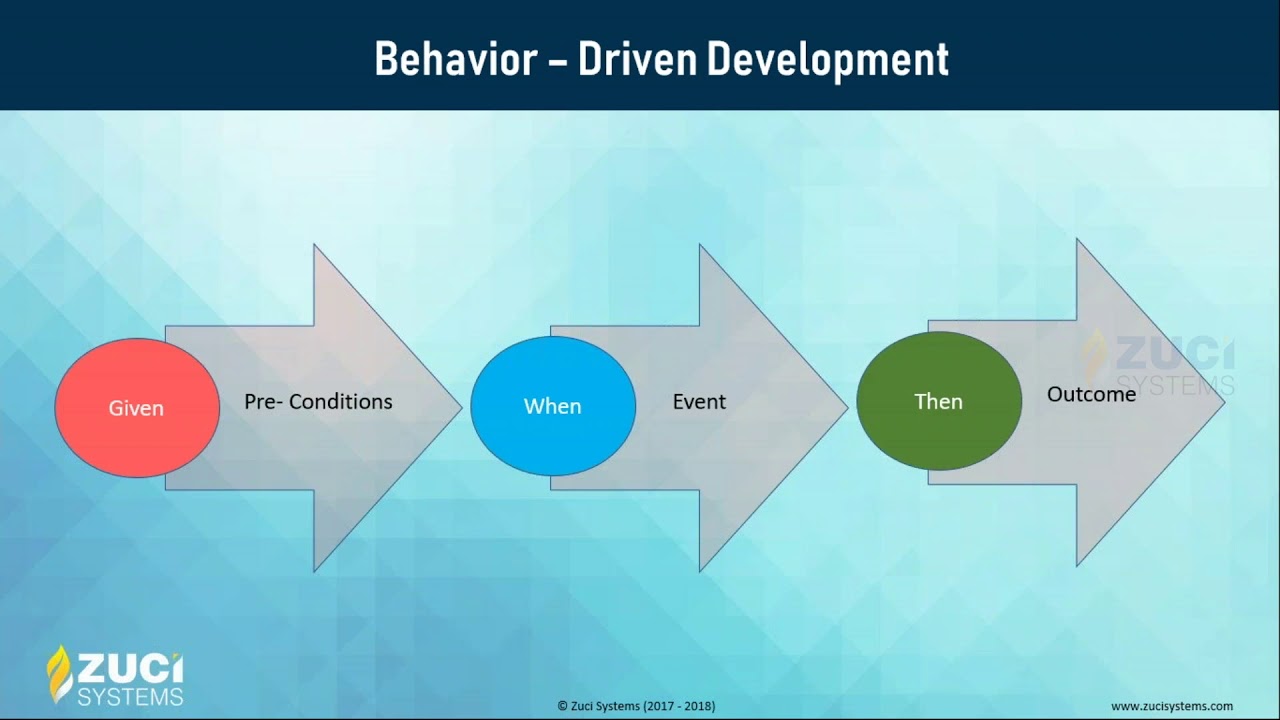 Behavior – Driven Development

Given

Pre- Conditions

When

Event

Then

Outcome

ZUCI SYSTEMS

ZUCI SYSTEMS

© Zuci Systems (2017 - 2018)

www.zucisystems.com